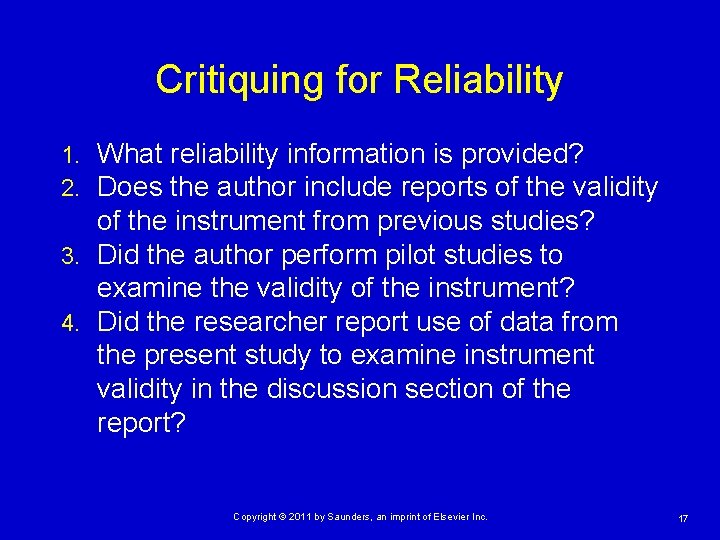 Critiquing for Reliability

1. What reliability information is provided?
2. Does the author include reports of the validity of the instrument from previous studies?
3. Did the author perform pilot studies to examine the validity of the instrument?
4. Did the researcher report use of data from the present study to examine instrument validity in the discussion section of the report?

Copyright © 2011 by Saunders, an imprint of Elsevier Inc.

17